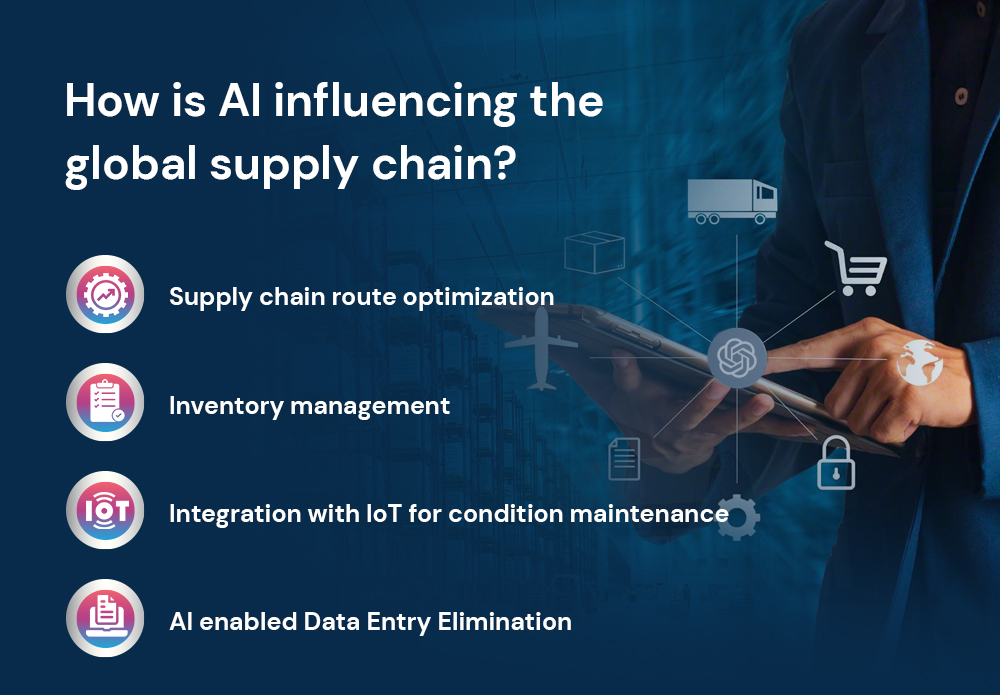 How is AI influencing the global supply chain?

Supply chain route optimization

Inventory management

IOT

Integration with IoT for condition maintenance

AI enabled Data Entry Elimination